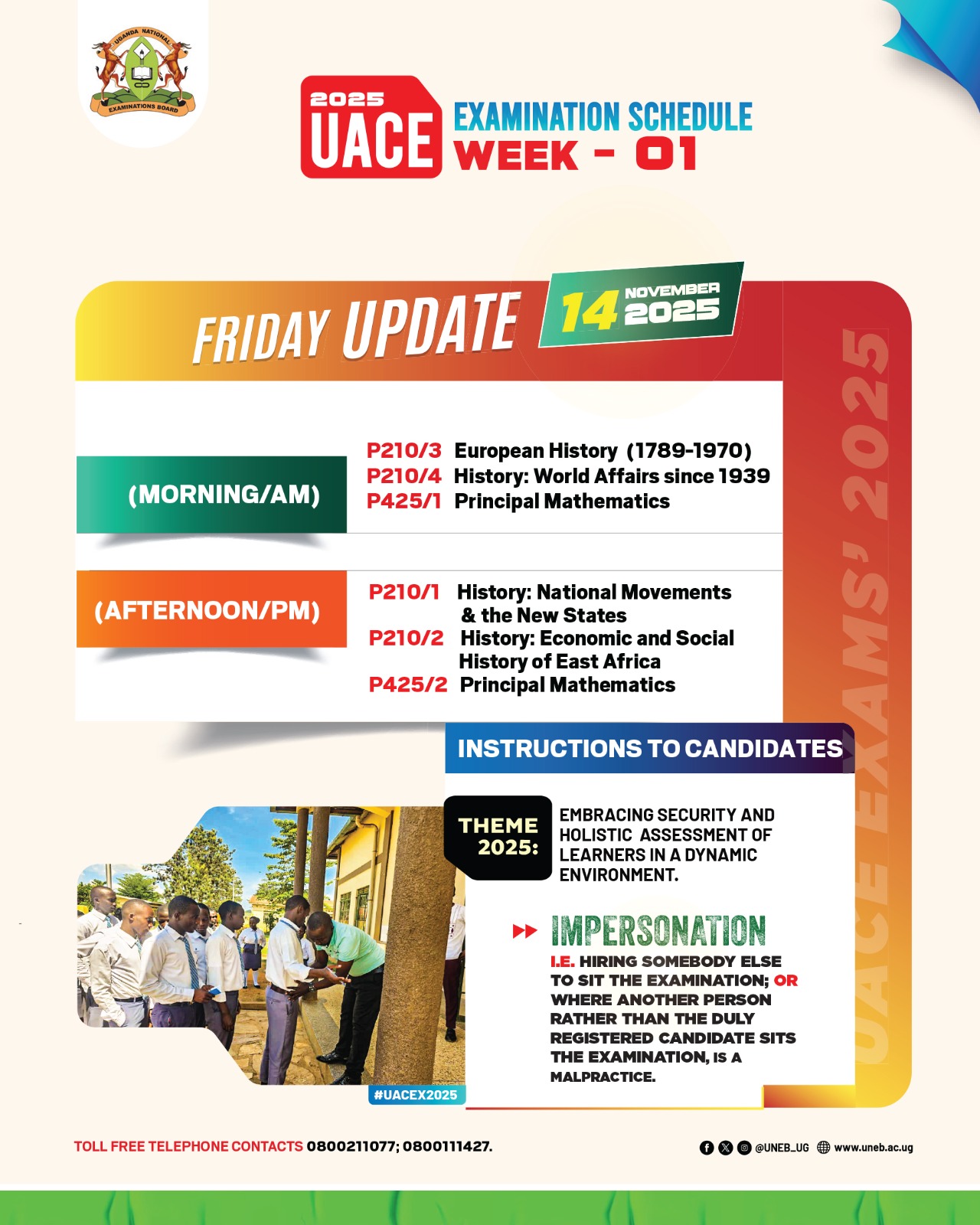 UGANDA NATIONAL EXAMINATIONS BOARD

2025 UACE EXAMINATION SCHEDULE WEEK - 01

FRIDAY UPDATE 14 NOVEMBER 2025

UACE EXAMS' 2025

(MORNING/AM)
P210/3 European History (1789-1970)
P210/4 History: World Affairs since 1939
P425/1 Principal Mathematics

(AFTERNOON/PM)
P210/1 History: National Movements & the New States
P210/2 History: Economic and Social History of East Africa
P425/2 Principal Mathematics

INSTRUCTIONS TO CANDIDATES

THEME 2025: EMBRACING SECURITY AND HOLISTIC ASSESSMENT OF LEARNERS IN A DYNAMIC ENVIRONMENT.

IMPERSONATION
I.E. HIRING SOMEBODY ELSE TO SIT THE EXAMINATION; OR WHERE ANOTHER PERSON RATHER THAN THE DULY REGISTERED CANDIDATE SITS THE EXAMINATION, IS A MALPRACTICE.

#UACEX2025

TOLL FREE TELEPHONE CONTACTS 0800211077; 0800111427.

@UNEB_UG www.uneb.ac.ug